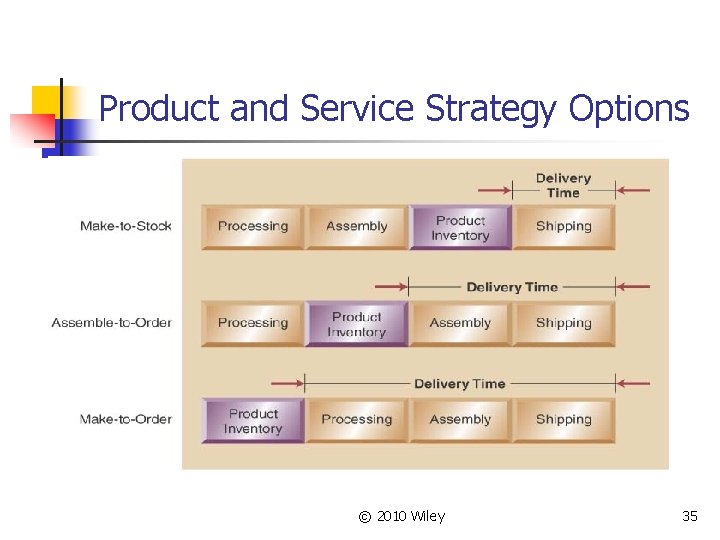 Product and Service Strategy Options

Delivery Time

Make-to-Stock Processing Assembly Product Inventory Shipping

Delivery Time

Assemble-to-Order Processing Product Inventory Assembly Shipping

Delivery Time

Make-to-Order Product Inventory Processing Assembly Shipping

© 2010 Wiley

35